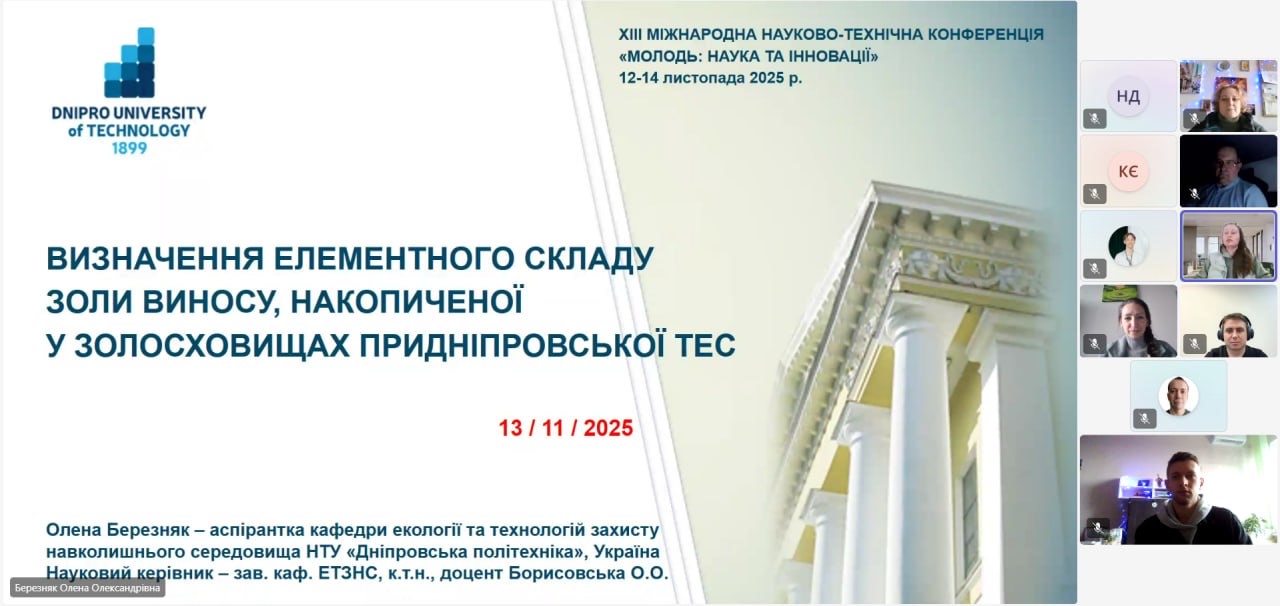 DNIPRO UNIVERSITY of TECHNOLOGY 1899

XIII МІЖНАРОДНА НАУКОВО-ТЕХНІЧНА КОНФЕРЕНЦІЯ «МОЛОДЬ: НАУКА ТА ІННОВАЦІЇ» 12-14 листопада 2025 р.

ВИЗНАЧЕННЯ ЕЛЕМЕНТНОГО СКЛАДУ ЗОЛИ ВИНОСУ, НАКОПИЧЕНОЇ У ЗОЛОСХОВИЩАХ ПРИДНІПРОВСЬКОЇ ТЕС

13 / 11 / 2025

Олена Березняк – аспірантка кафедри екології та технологій захисту навколишнього середовища НТУ «Дніпровська політехніка», Україна
Науковий керівник – зав. каф. ЕТЗНС, к.т.н., доцент Борисовська О.О.

Березняк Олена Олександрівна

НД

КЄ